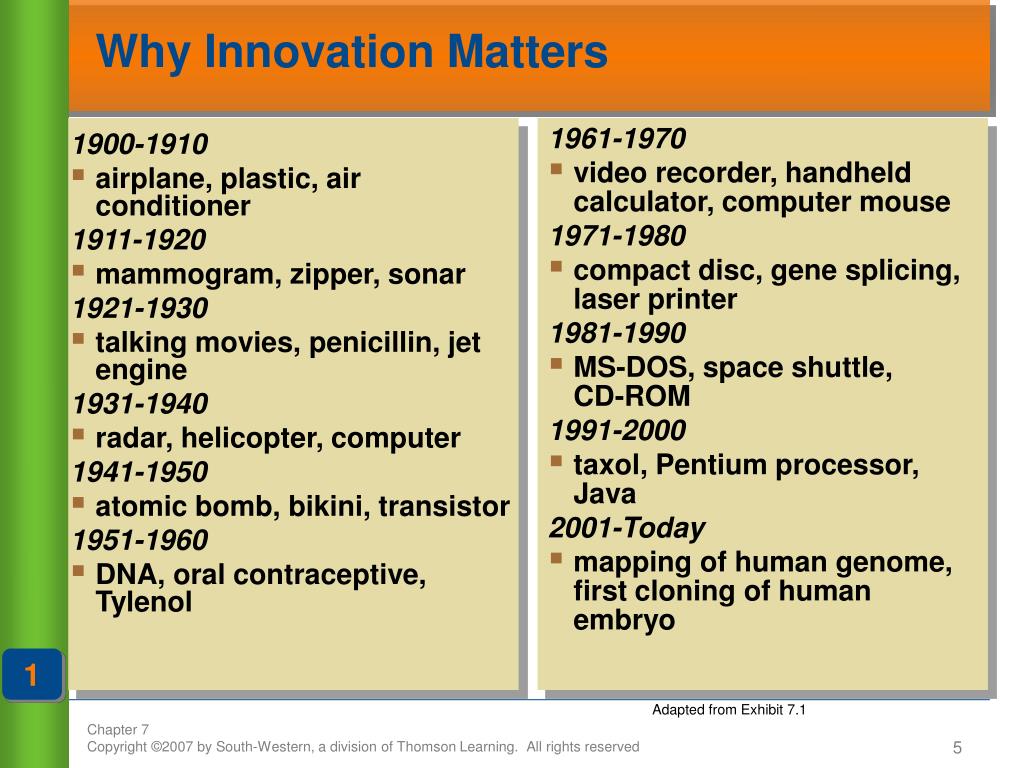 Why Innovation Matters

1900-1910
- airplane, plastic, air conditioner

1911-1920
- mammogram, zipper, sonar

1921-1930
- talking movies, penicillin, jet engine

1931-1940
- radar, helicopter, computer

1941-1950
- atomic bomb, bikini, transistor

1951-1960
- DNA, oral contraceptive, Tylenol

1961-1970
- video recorder, handheld calculator, computer mouse

1971-1980
- compact disc, gene splicing, laser printer

1981-1990
- MS-DOS, space shuttle, CD-ROM

1991-2000
- taxol, Pentium processor, Java

2001-Today
- mapping of human genome, first cloning of human embryo

1

Adapted from Exhibit 7.1

Chapter 7
Copyright ©2007 by South-Western, a division of Thomson Learning. All rights reserved

5